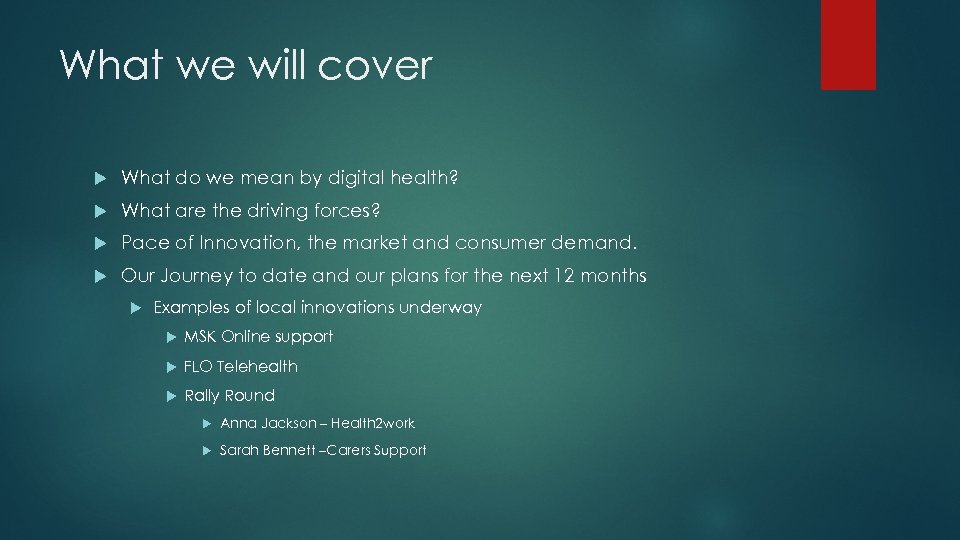 What we will cover

What do we mean by digital health?

What are the driving forces?

Pace of Innovation, the market and consumer demand.

Our Journey to date and our plans for the next 12 months

Examples of local innovations underway

MSK Online support

FLO Telehealth

Rally Round

Anna Jackson – Health2work

Sarah Bennett –Carers Support